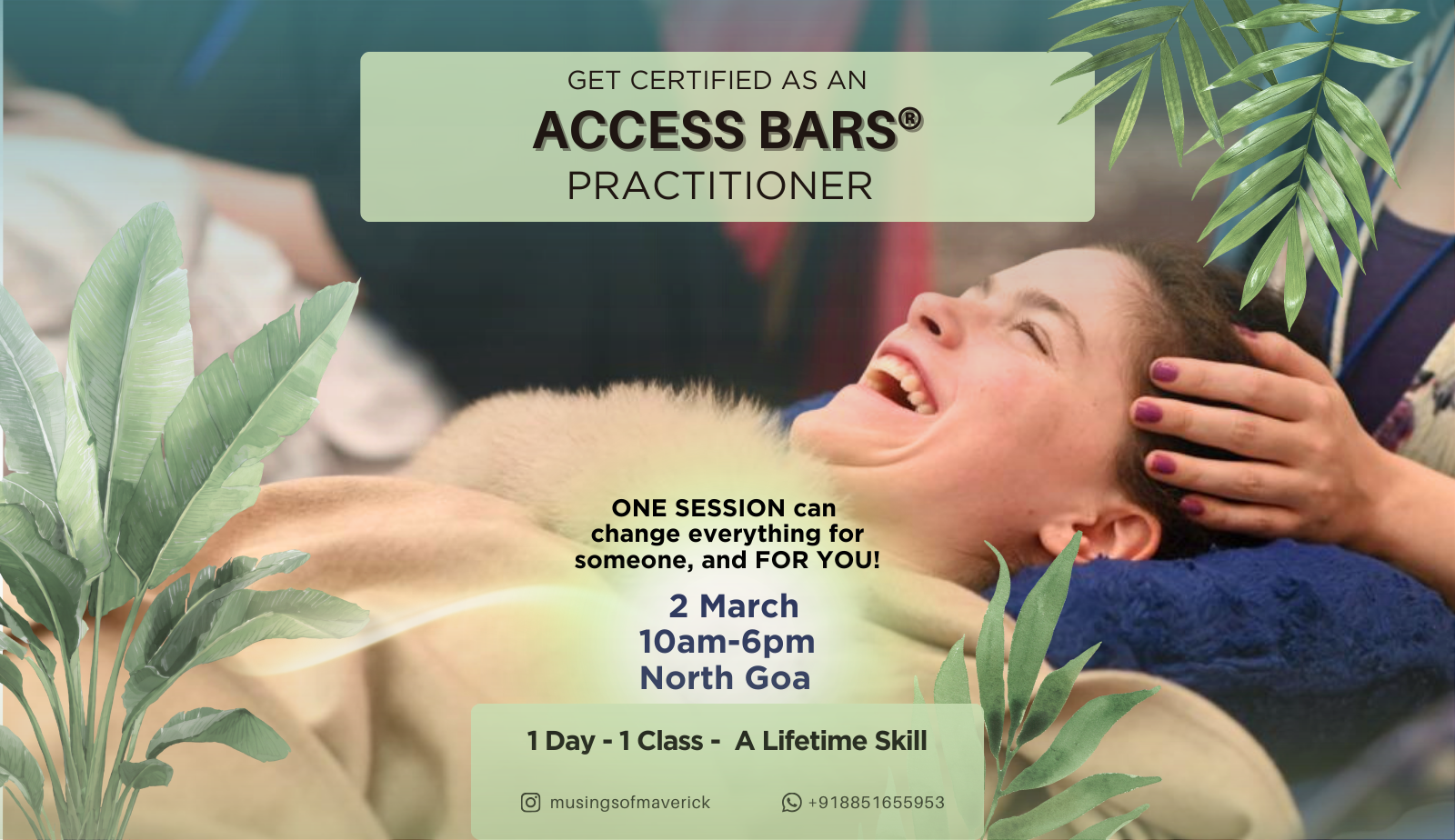 GET CERTIFIED AS AN
ACCESS BARS®
PRACTITIONER

ONE SESSION can change everything for someone, and FOR YOU!

2 March
10am-6pm
North Goa

1 Day - 1 Class - A Lifetime Skill

musingsofmaverick
+918851655953